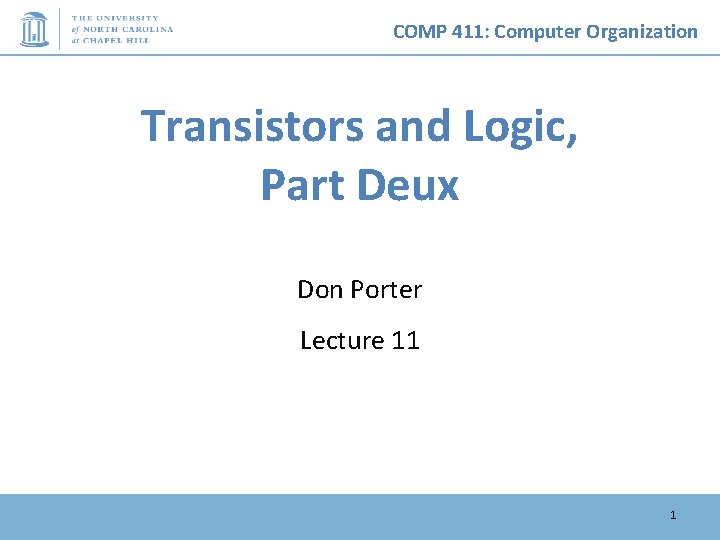 THE UNIVERSITY
of NORTH CAROLINA
at CHAPEL HILL

COMP 411: Computer Organization

Transistors and Logic, Part Deux

Don Porter

Lecture 11

1